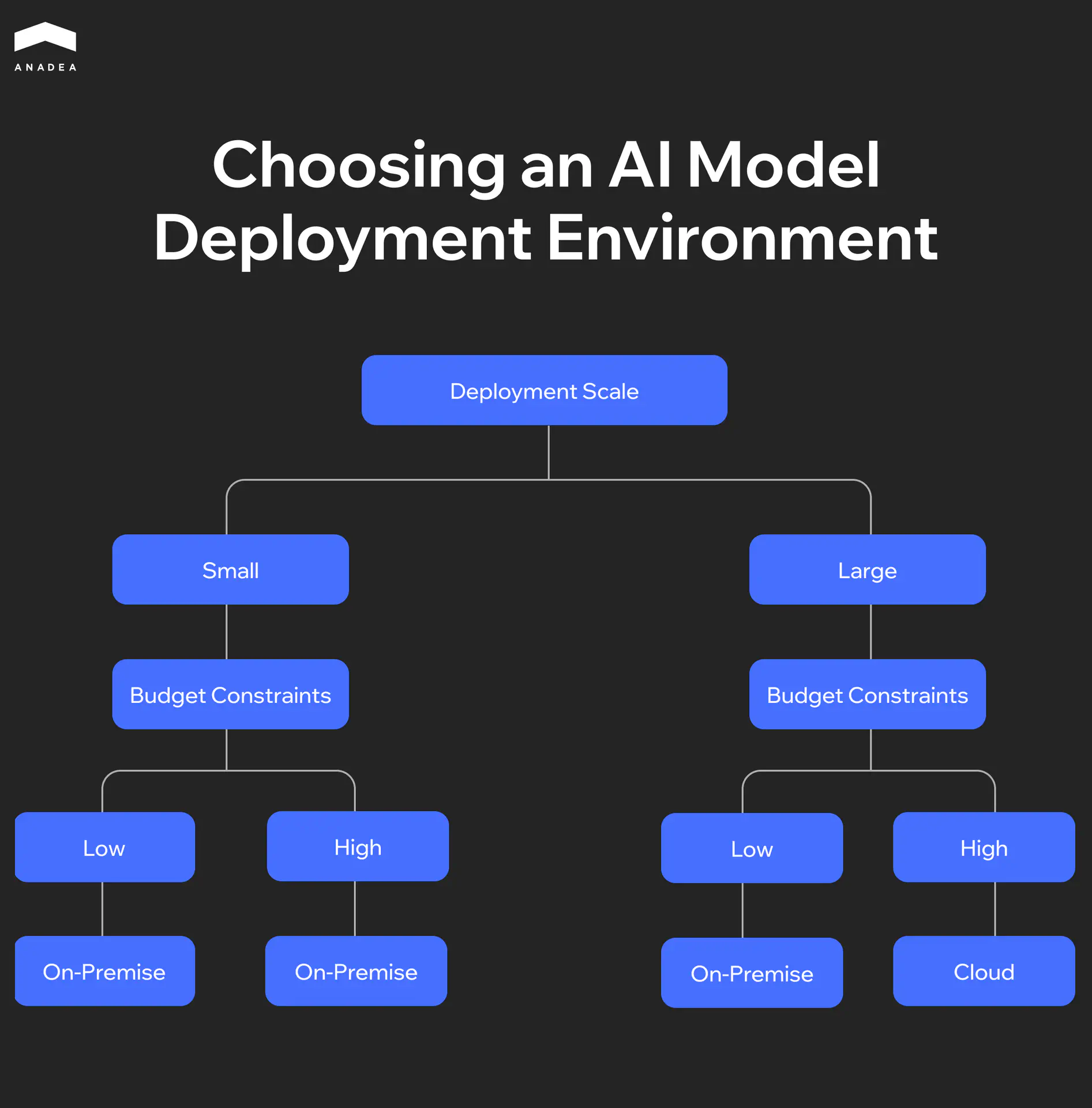 ANADEA

Choosing an AI Model Deployment Environment

Deployment Scale

Small

Budget Constraints

Low

On-Premise

High

On-Premise

Large

Budget Constraints

Low

On-Premise

High

Cloud